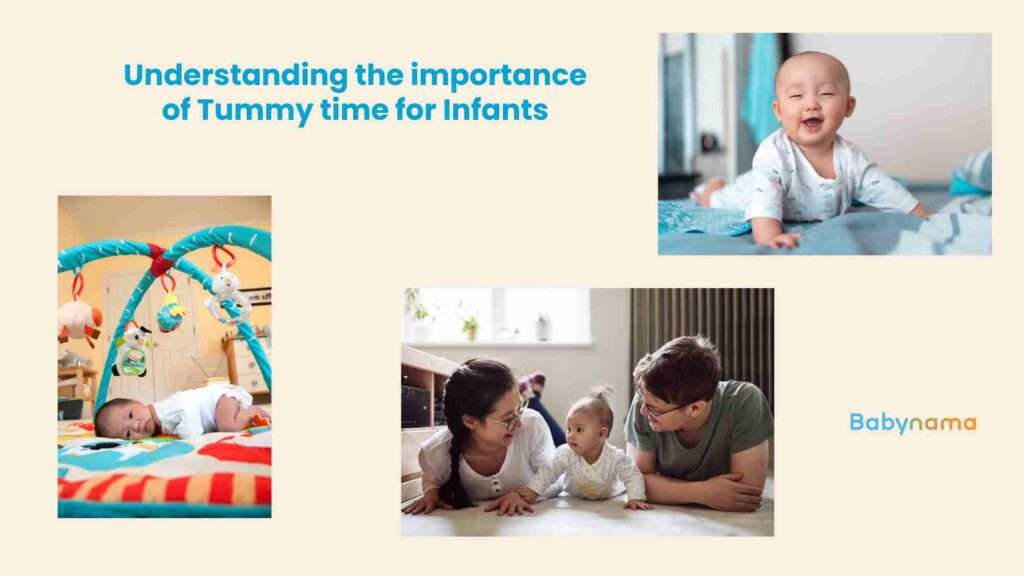 Understanding the importance of Tummy time for Infants

Babynama